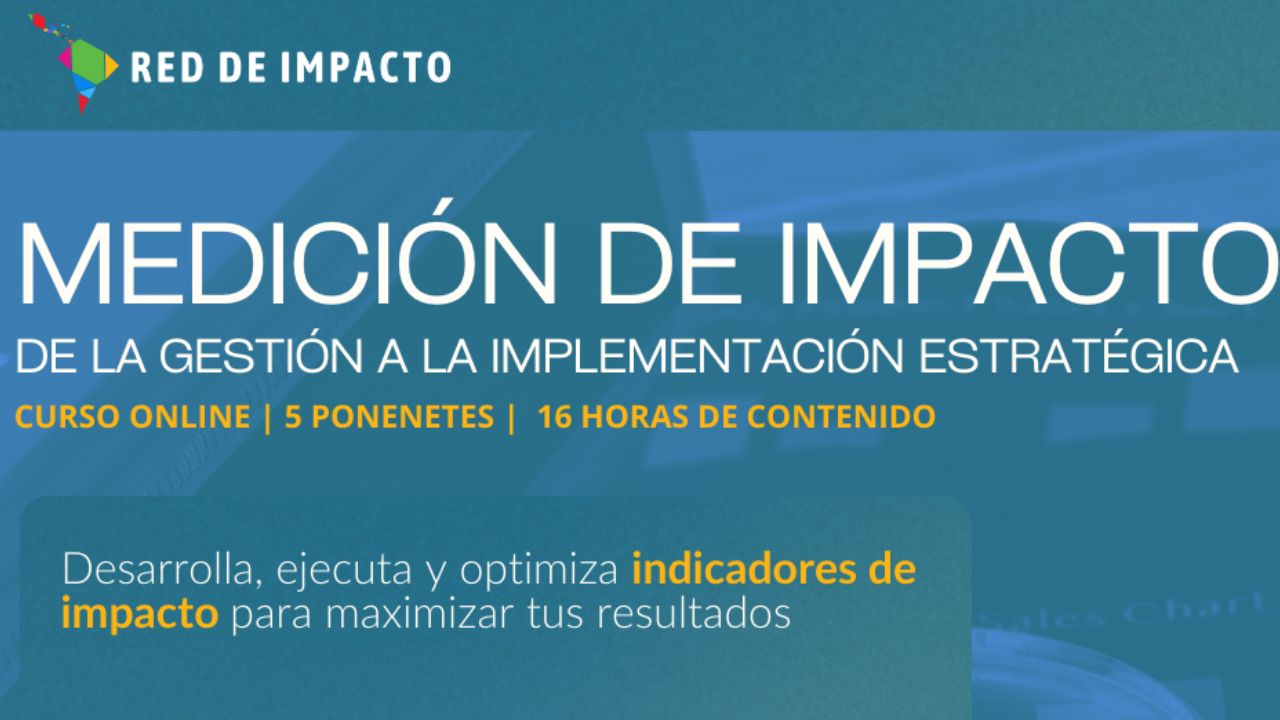 RED DE IMPACTO

MEDICIÓN DE IMPACTO
DE LA GESTIÓN A LA IMPLEMENTACIÓN ESTRATÉGICA
CURSO ONLINE | 5 PONENETES | 16 HORAS DE CONTENIDO

Desarrolla, ejecuta y optimiza indicadores de impacto para maximizar tus resultados

Sales Chart